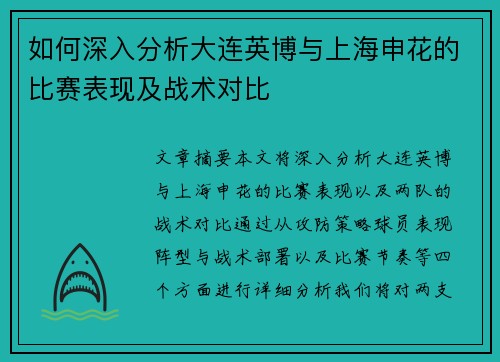 如何深入分析大连英博与上海申花的比赛表现及战术对比

文章摘要本文将深入分析大连英博与上海申花的比赛表现以及两队的战术对比通过从攻防策略球员表现阵型与战术部署以及比赛节奏等四个方面进行详细分析我们将对两支